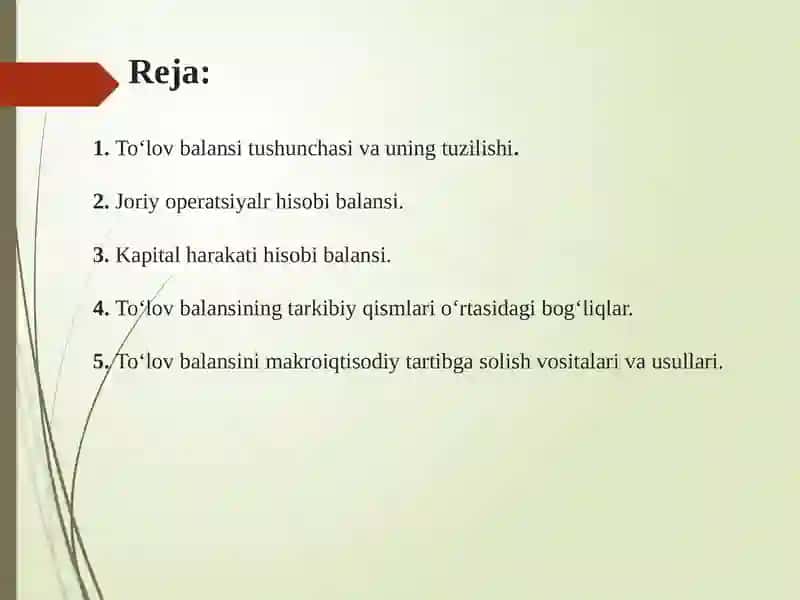 Reja:

1. To‘lov balansi tushunchasi va uning tuzilishi.

2. Joriy operatsiyalr hisobi balansi.

3. Kapital harakati hisobi balansi.

4. To‘lov balansining tarkibiy qismlari o‘rtasidagi bog‘liqlar.

5. To‘lov balansini makroiqtisodiy tartibga solish vositalari va usullari.